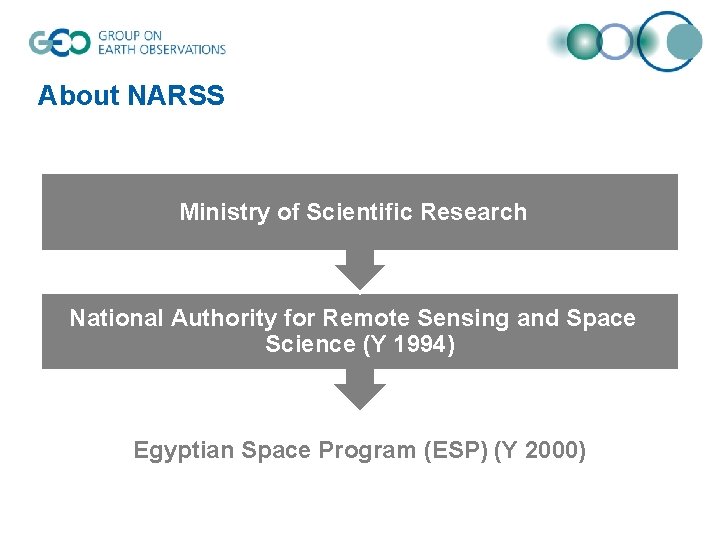 GEO GROUP ON EARTH OBSERVATIONS

About NARSS

Ministry of Scientific Research

National Authority for Remote Sensing and Space Science (Y 1994)

Egyptian Space Program (ESP) (Y 2000)